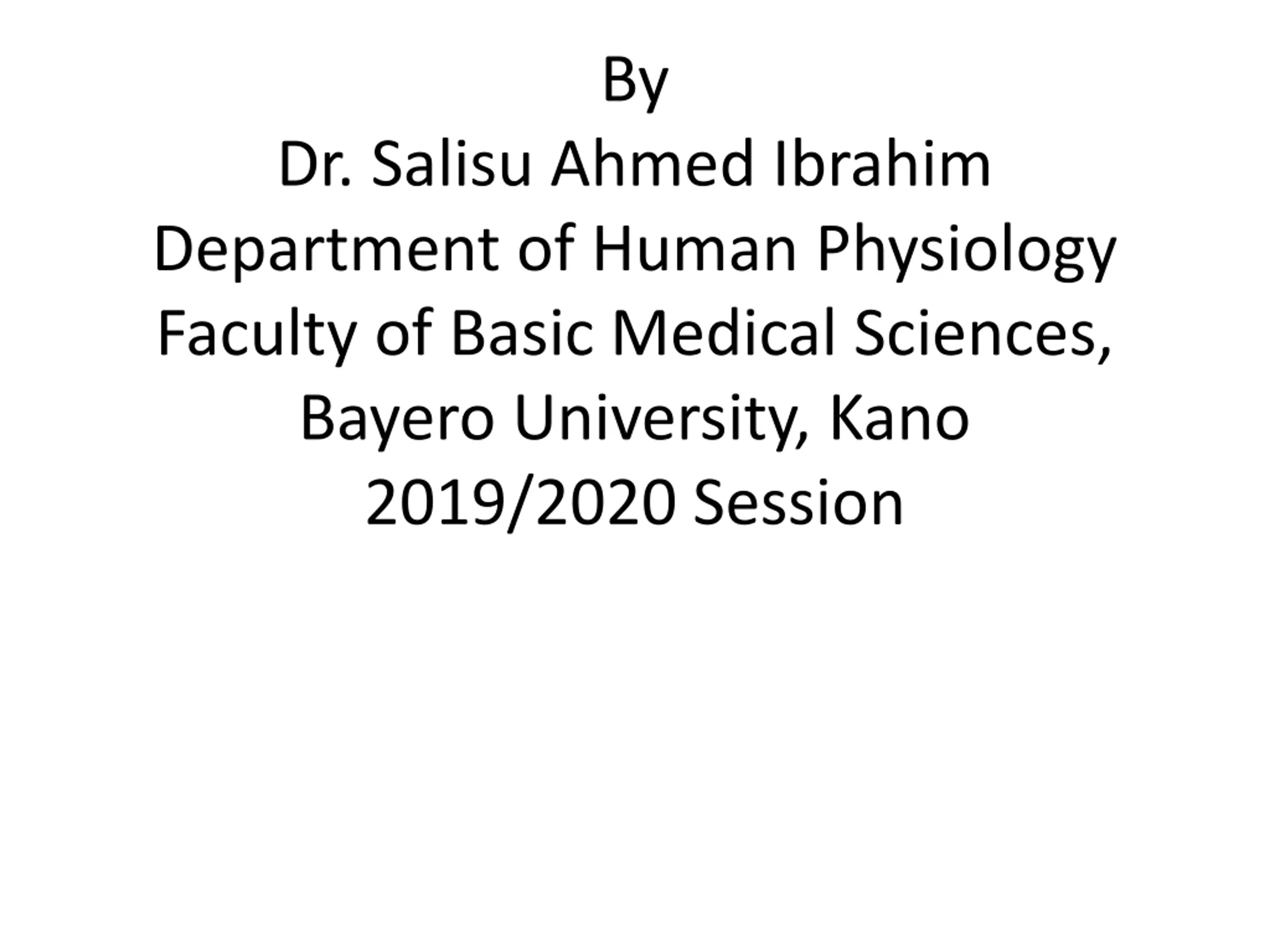 By
Dr. Salisu Ahmed Ibrahim
Department of Human Physiology
Faculty of Basic Medical Sciences,
Bayero University, Kano
2019/2020 Session